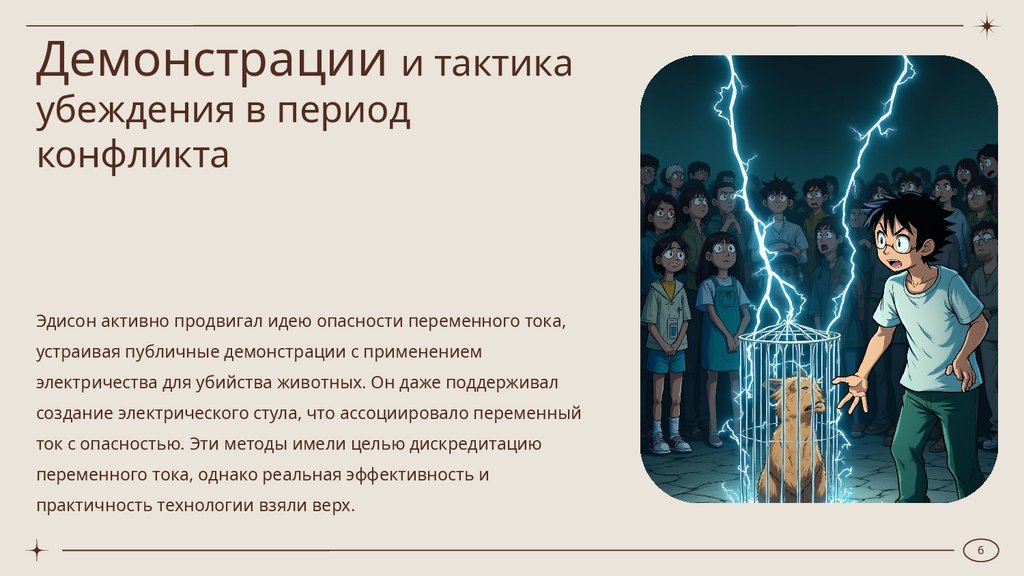 Демонстрации и тактика убеждения в период конфликта

Эдисон активно продвигал идею опасности переменного тока, устраивая публичные демонстрации с применением электричества для убийства животных. Он даже поддерживал создание электрического стула, что ассоциировало переменный ток с опасностью. Эти методы имели целью дискредитацию переменного тока, однако реальная эффективность и практичность технологии взяли верх.

6